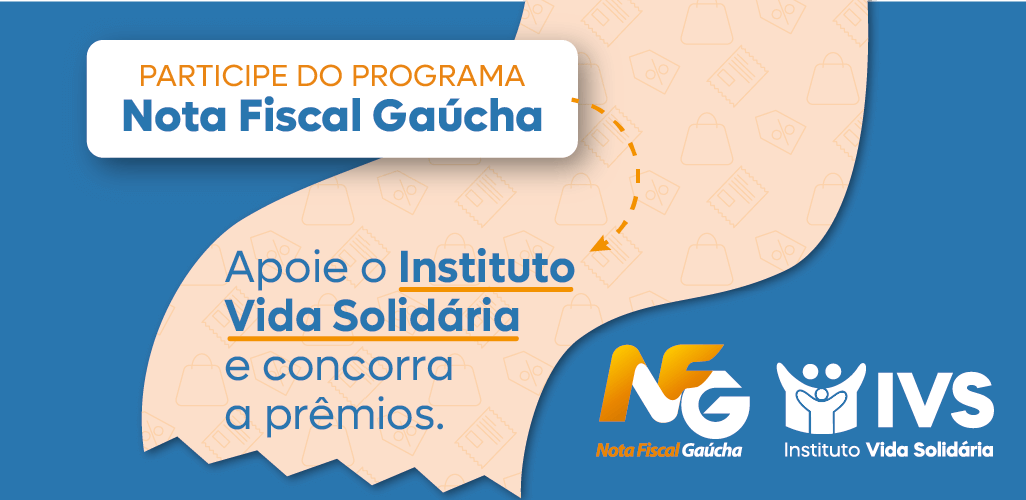 PARTICIPE DO PROGRAMA
Nota Fiscal Gaúcha

Apoie o Instituto Vida Solidária e concorra a prêmios.

NFG
Nota Fiscal Gaúcha

IVS
Instituto Vida Solidária